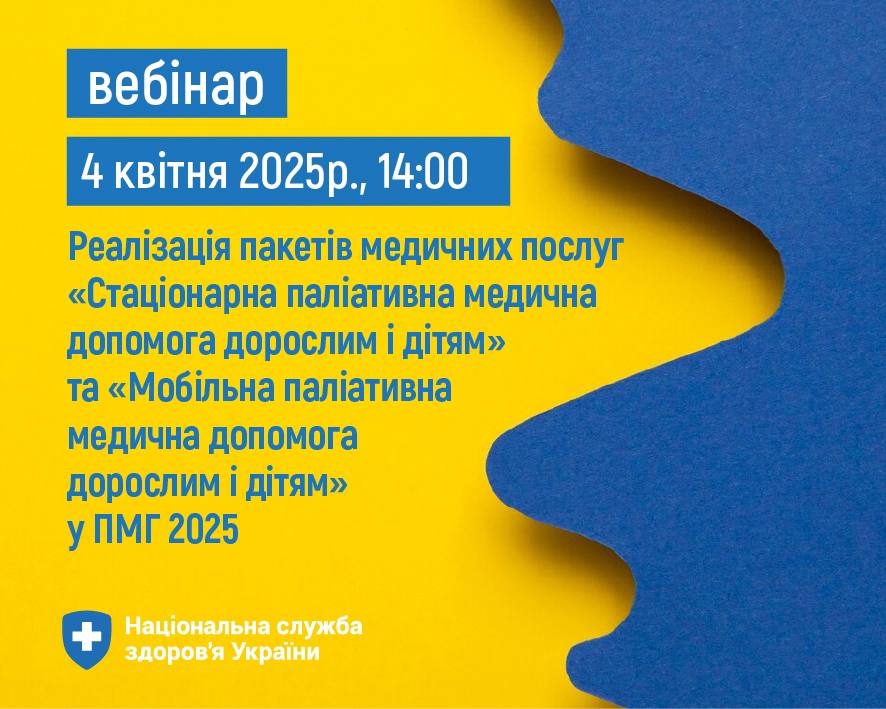 вебінар

4 квітня 2025р., 14:00

Реалізація пакетів медичних послуг «Стаціонарна паліативна медична допомога дорослим і дітям» та «Мобільна паліативна медична допомога дорослим і дітям» у ПМГ 2025

Національна служба здоров'я України